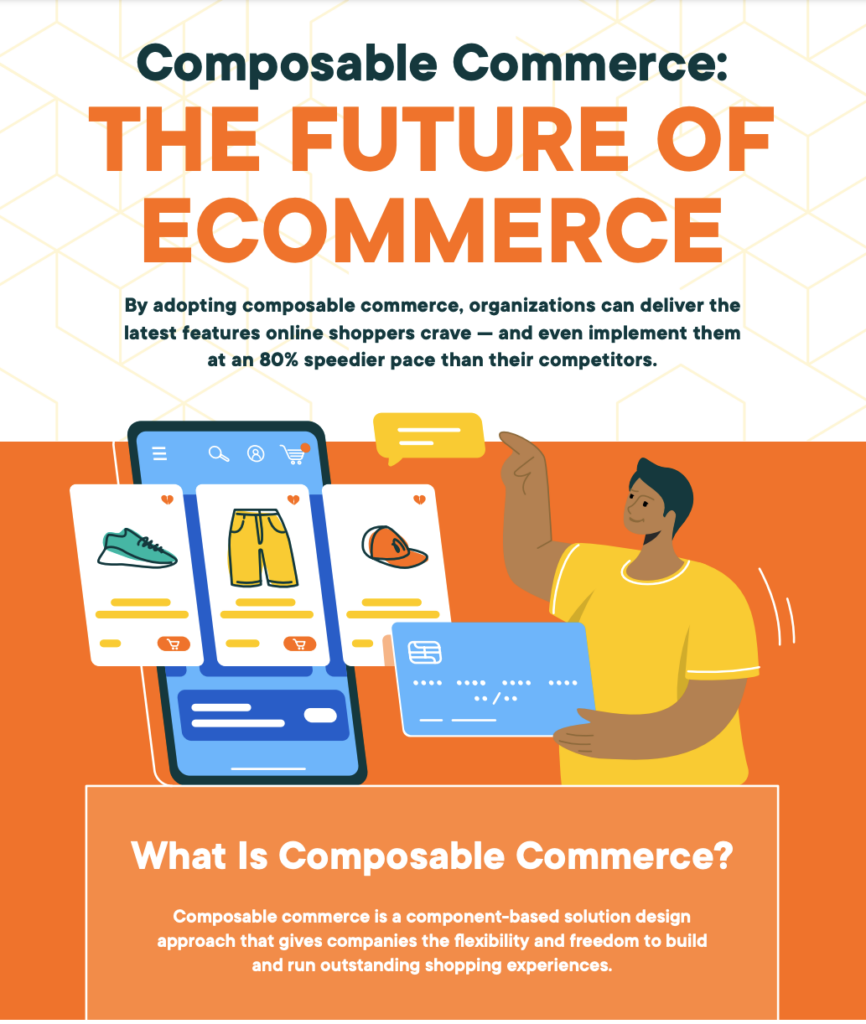 Composable Commerce:
THE FUTURE OF ECOMMERCE

By adopting composable commerce, organizations can deliver the latest features online shoppers crave — and even implement them at an 80% speedier pace than their competitors.

What Is Composable Commerce?

Composable commerce is a component-based solution design approach that gives companies the flexibility and freedom to build and run outstanding shopping experiences.